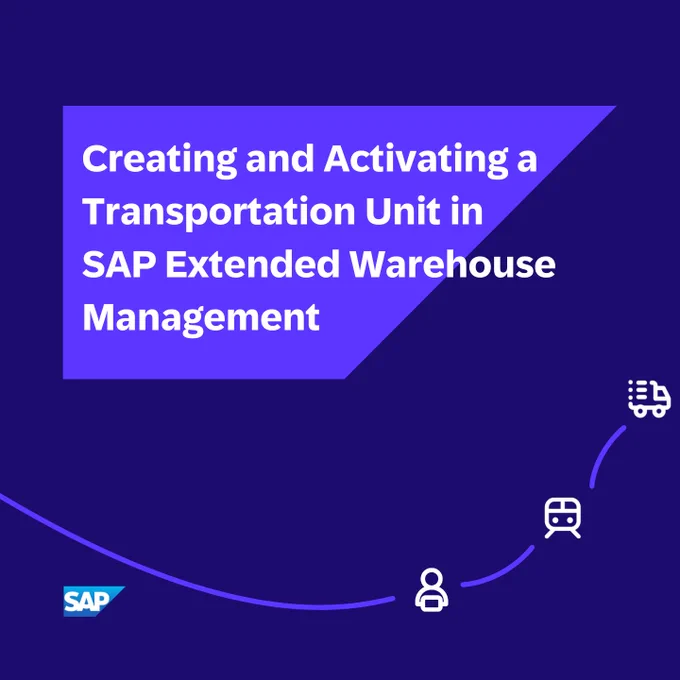 Creating and Activating a Transportation Unit in SAP Extended Warehouse Management

SAP